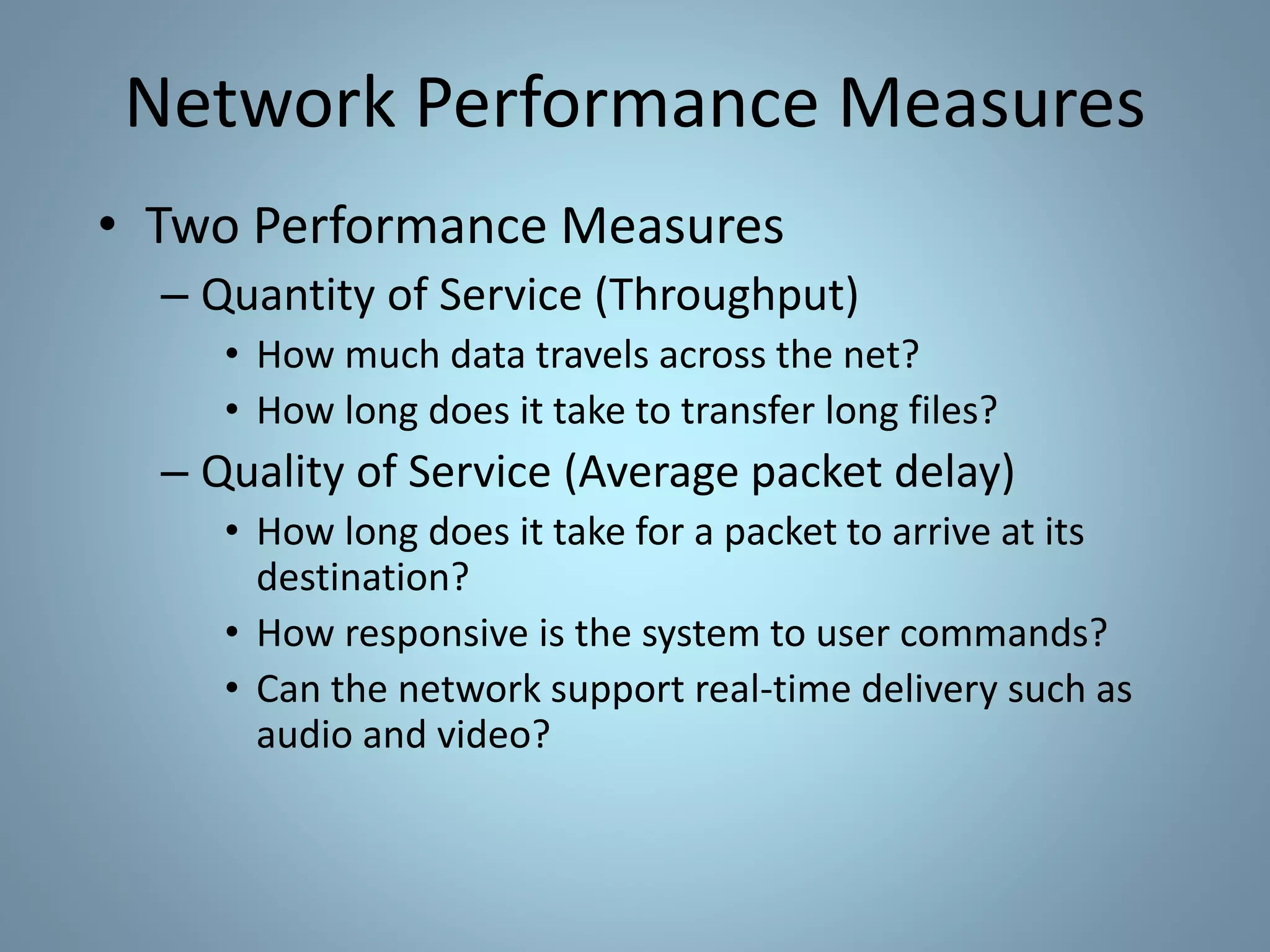 Network Performance Measures

• Two Performance Measures
– Quantity of Service (Throughput)
• How much data travels across the net?
• How long does it take to transfer long files?
– Quality of Service (Average packet delay)
• How long does it take for a packet to arrive at its destination?
• How responsive is the system to user commands?
• Can the network support real-time delivery such as audio and video?